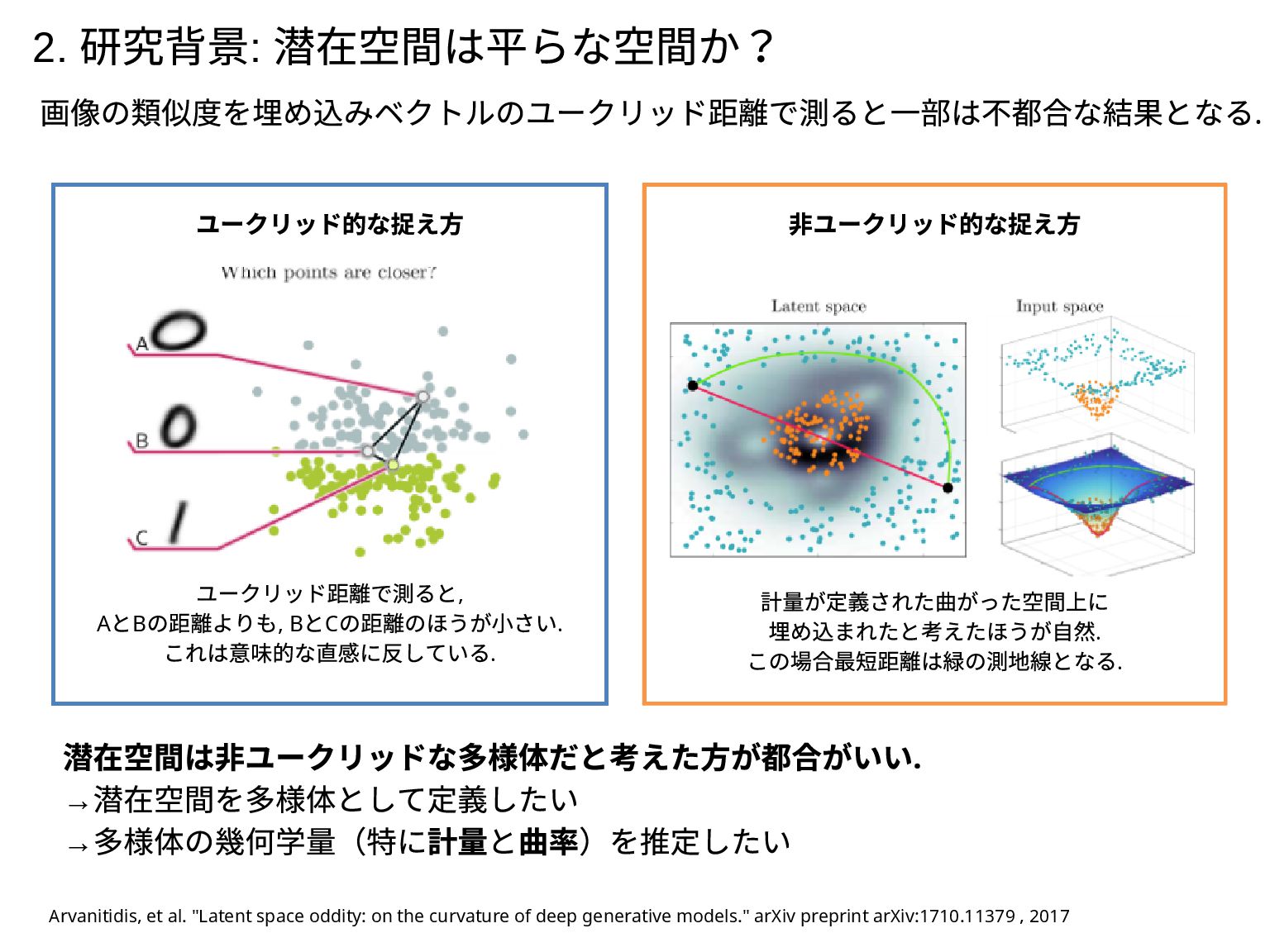 2. 研究背景: 潜在空間は平らな空間か？

画像の類似度を埋め込みベクトルのユークリッド距離で測ると一部は不都合な結果となる.

ユークリッド的な捉え方

Which points are closer?

A

B

C

ユークリッド距離で測ると,
AとBの距離よりも, BとCの距離のほうが小さい.
これは意味的な直感に反している.

非ユークリッド的な捉え方

Latent space

Input space

計量が定義された曲がった空間上に
埋め込まれたと考えたほうが自然.
この場合最短距離は緑の測地線となる.

潜在空間は非ユークリッドな多様体だと考えた方が都合がいい.
→潜在空間を多様体として定義したい
→多様体の幾何学量（特に計量と曲率）を推定したい

Arvanitidis, et al. "Latent space oddity: on the curvature of deep generative models." arXiv preprint arXiv:1710.11379 , 2017